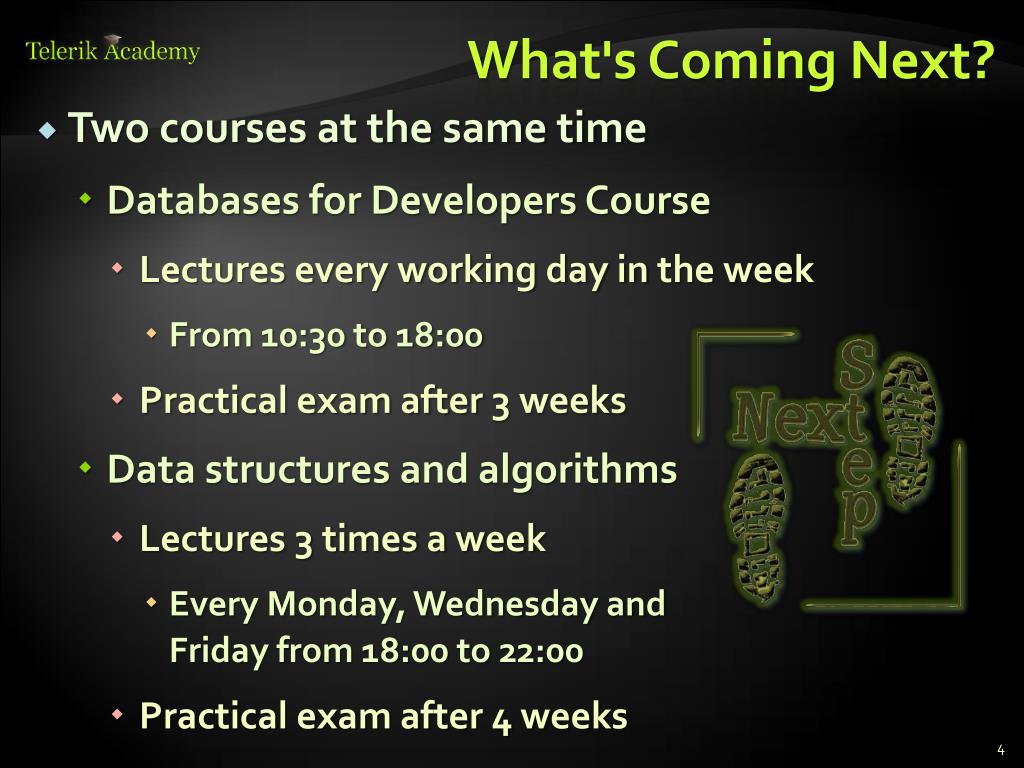 Telerik Academy

What's Coming Next?

Two courses at the same time

Databases for Developers Course

Lectures every working day in the week

From 10:30 to 18:00

Practical exam after 3 weeks

Data structures and algorithms

Lectures 3 times a week

Every Monday, Wednesday and Friday from 18:00 to 22:00

Practical exam after 4 weeks

Next Step

4